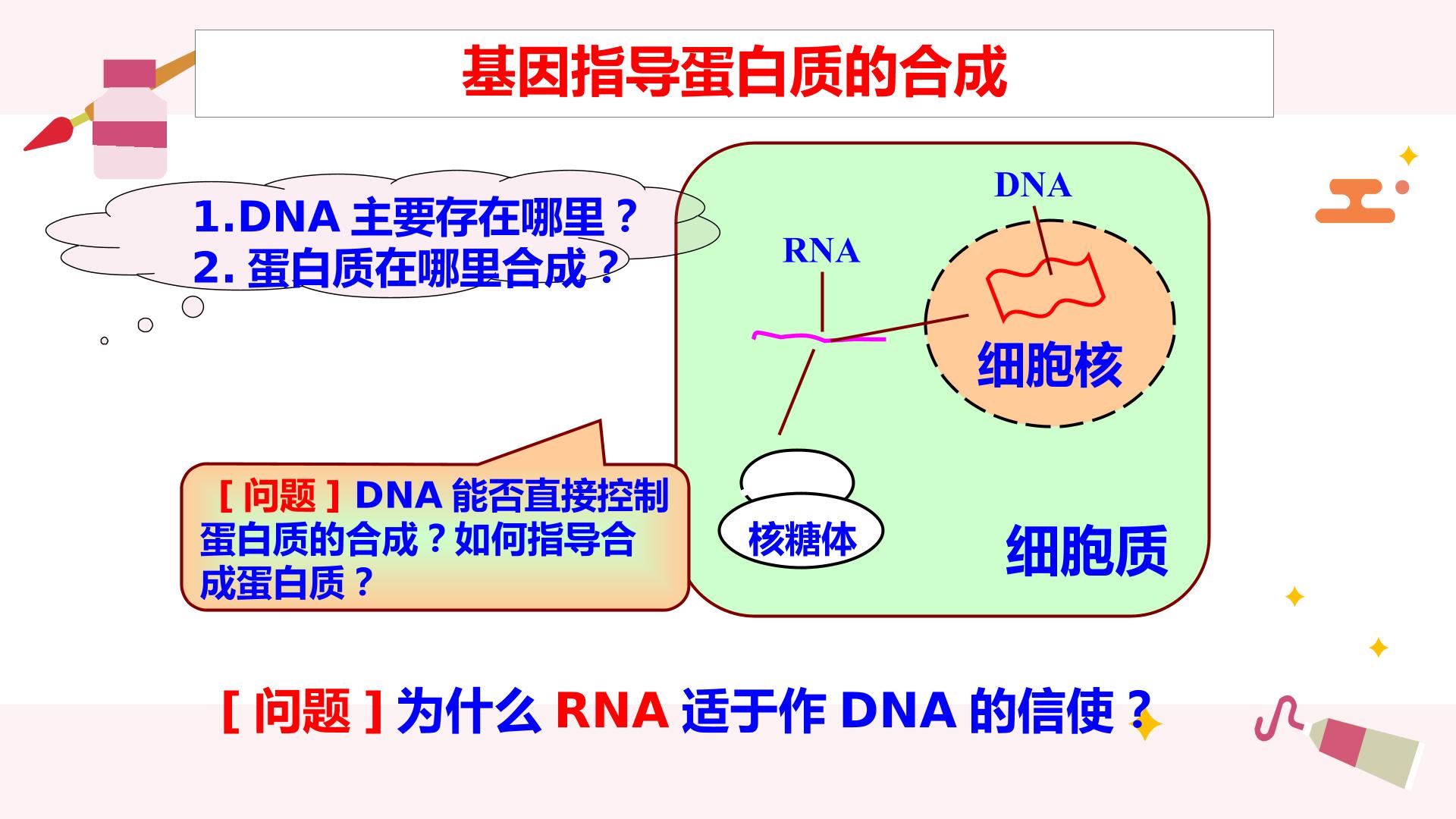 基因指导蛋白质的合成

1.DNA主要存在哪里？
2.蛋白质在哪里合成？

[问题]DNA能否直接控制蛋白质的合成？如何指导合成蛋白质？

DNA

RNA

细胞核

核糖体

细胞质

[问题]为什么RNA适于作DNA的信使？